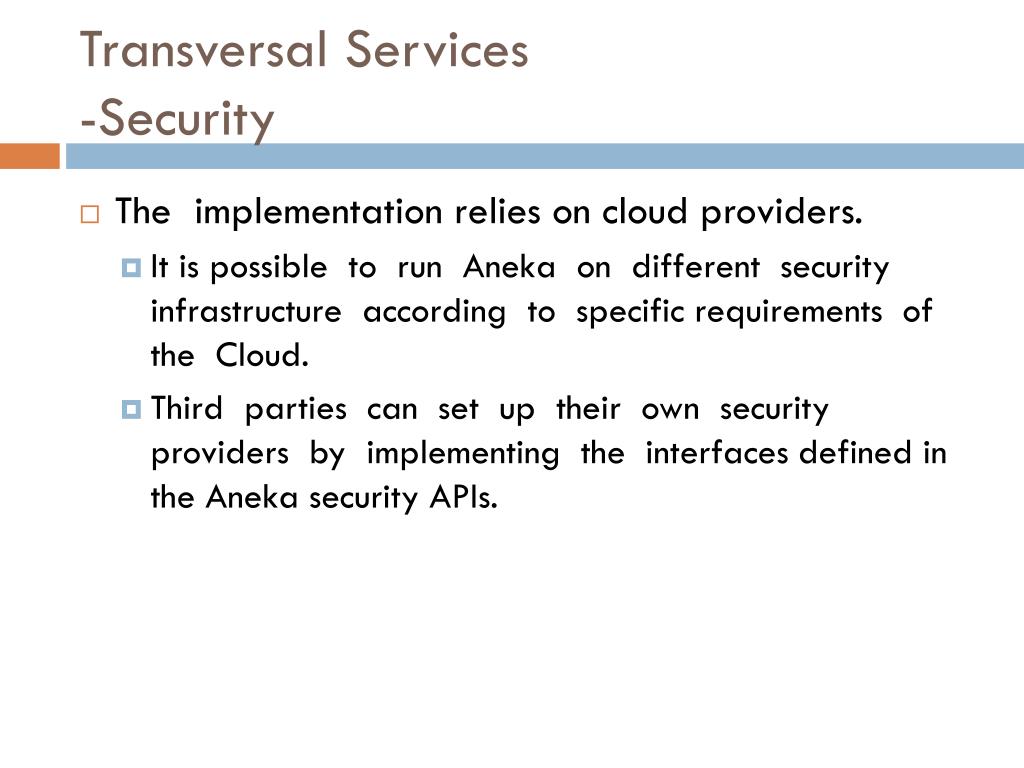 Transversal Services
-Security

The implementation relies on cloud providers.

It is possible to run Aneka on different security infrastructure according to specific requirements of the Cloud.

Third parties can set up their own security providers by implementing the interfaces defined in the Aneka security APIs.